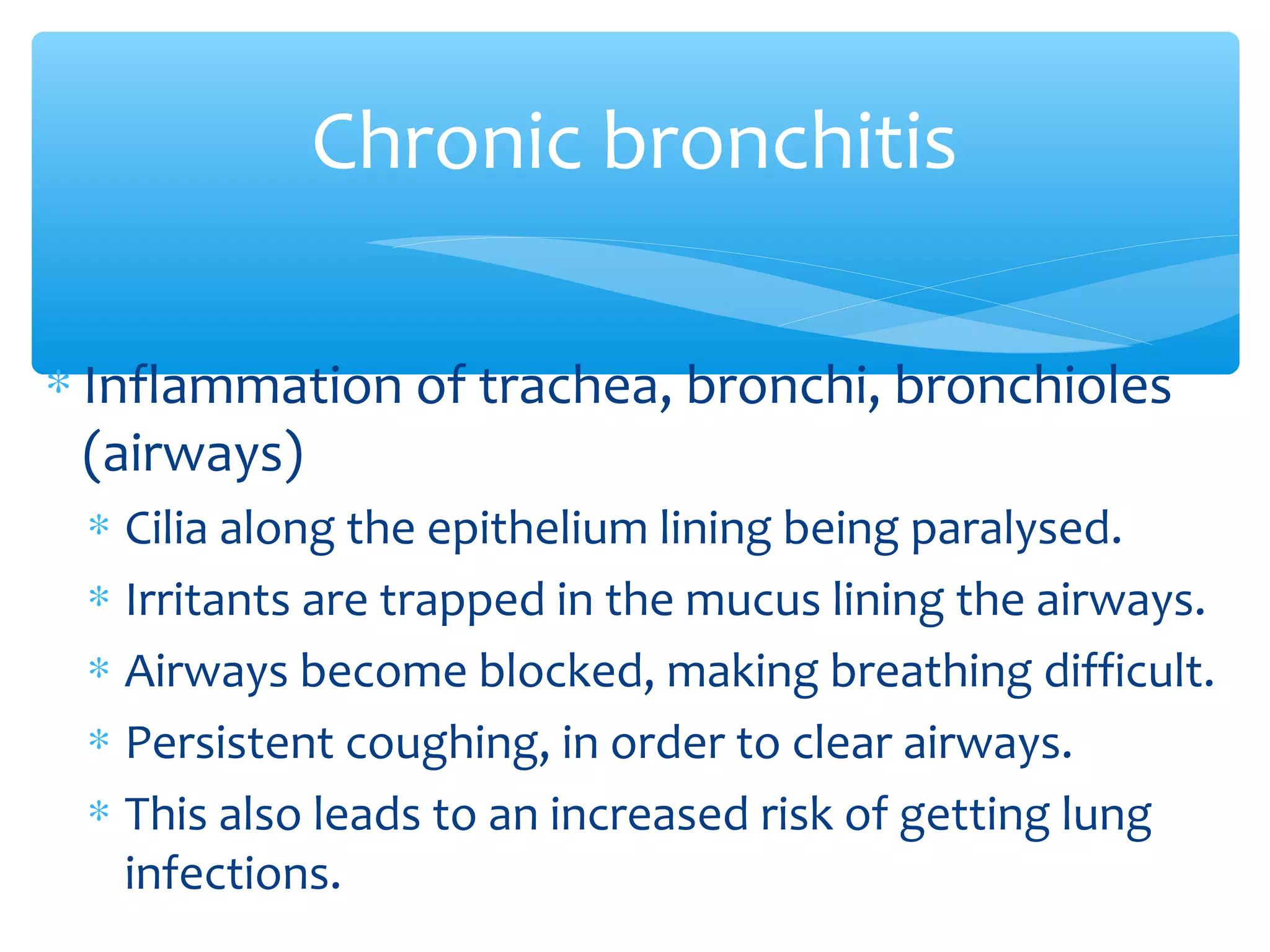 Chronic bronchitis

* Inflammation of trachea, bronchi, bronchioles (airways)
  * Cilia along the epithelium lining being paralysed.
  * Irritants are trapped in the mucus lining the airways.
  * Airways become blocked, making breathing difficult.
  * Persistent coughing, in order to clear airways.
  * This also leads to an increased risk of getting lung infections.